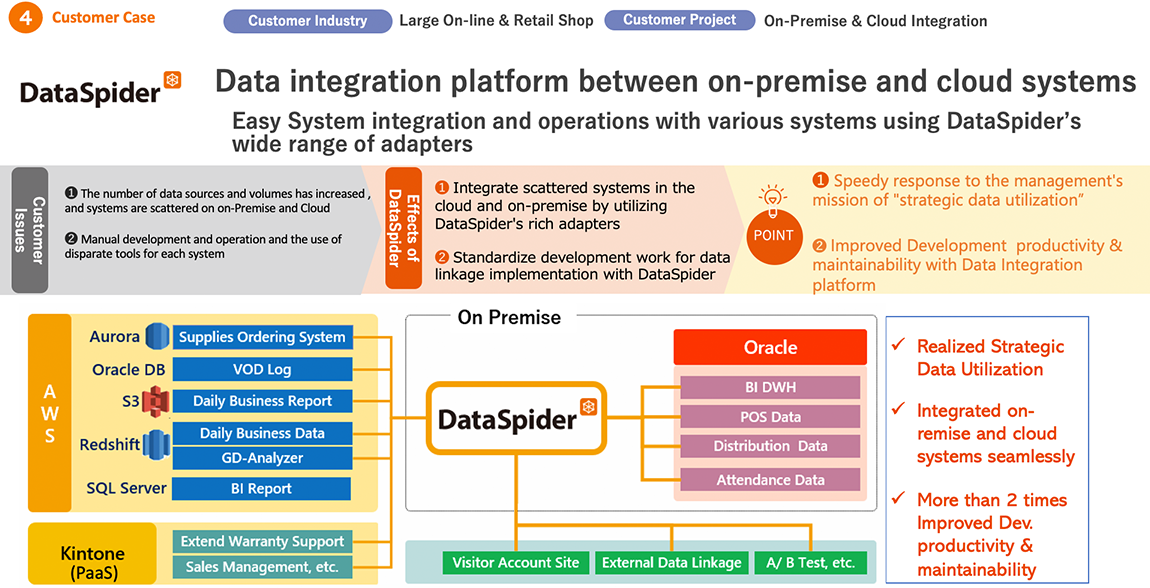 4 Customer Case

Customer Industry Large On-line & Retail Shop

Customer Project On-Premise & Cloud Integration

DataSpider

Data integration platform between on-premise and cloud systems

Easy System integration and operations with various systems using DataSpider's wide range of adapters

Customer Issues

❶ The number of data sources and volumes has increased , and systems are scattered on on-Premise and Cloud

❷ Manual development and operation and the use of disparate tools for each system

Effects of DataSpider

❶ Integrate scattered systems in the cloud and on-premise by utilizing DataSpider's rich adapters

❷ Standardize development work for data linkage implementation with DataSpider

POINT

❶ Speedy response to the management's mission of "strategic data utilization"

❷ Improved Development productivity & maintainability with Data Integration platform

AWS

Aurora Supplies Ordering System

Oracle DB VOD Log

S3 Daily Business Report

Redshift Daily Business Data

GD-Analyzer

SQL Server BI Report

Kintone (PaaS)

Extend Warranty Support

Sales Management, etc.

On Premise

DataSpider

Oracle

BI DWH

POS Data

Distribution Data

Attendance Data

Visitor Account Site

External Data Linkage

A/ B Test, etc.

✓ Realized Strategic Data Utilization

✓ Integrated on-remise and cloud systems seamlessly

✓ More than 2 times Improved Dev. productivity & maintainability